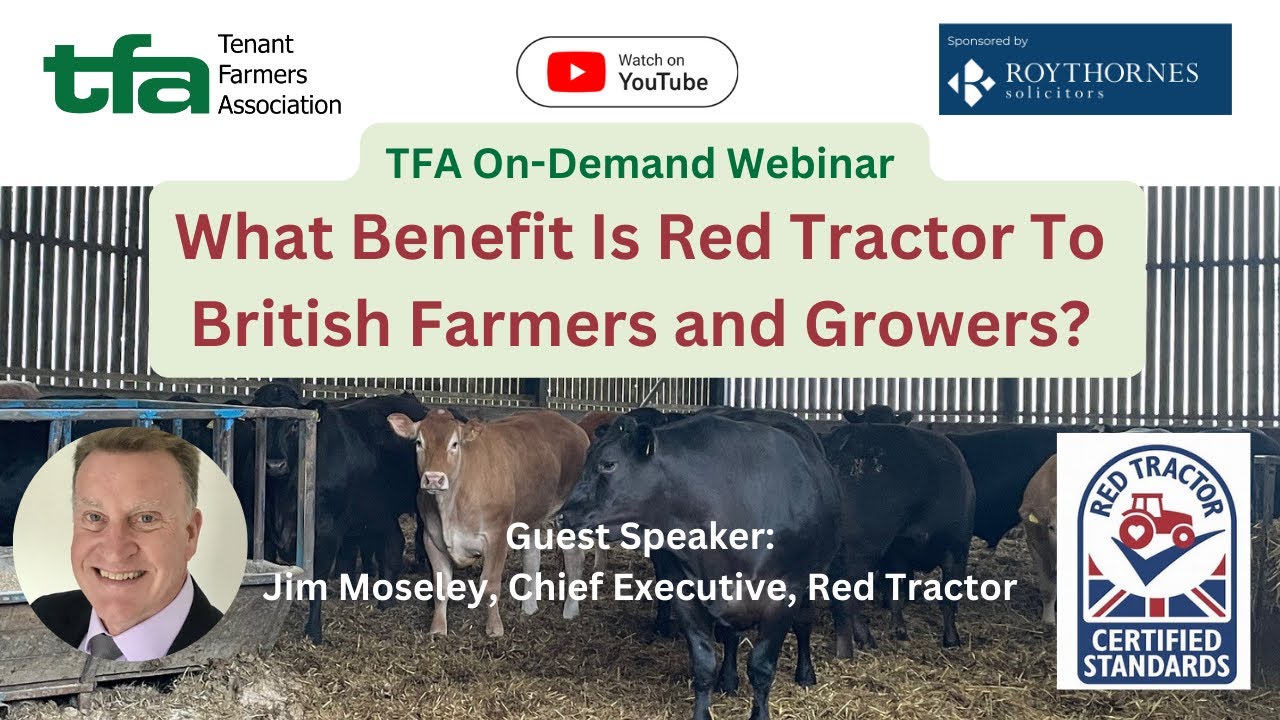 tfa Tenant Farmers Association

Watch on YouTube

Sponsored by
ROYTHORNES solicitors

TFA On-Demand Webinar

What Benefit Is Red Tractor To British Farmers and Growers?

Guest Speaker:
Jim Moseley, Chief Executive, Red Tractor

RED TRACTOR
CERTIFIED STANDARDS